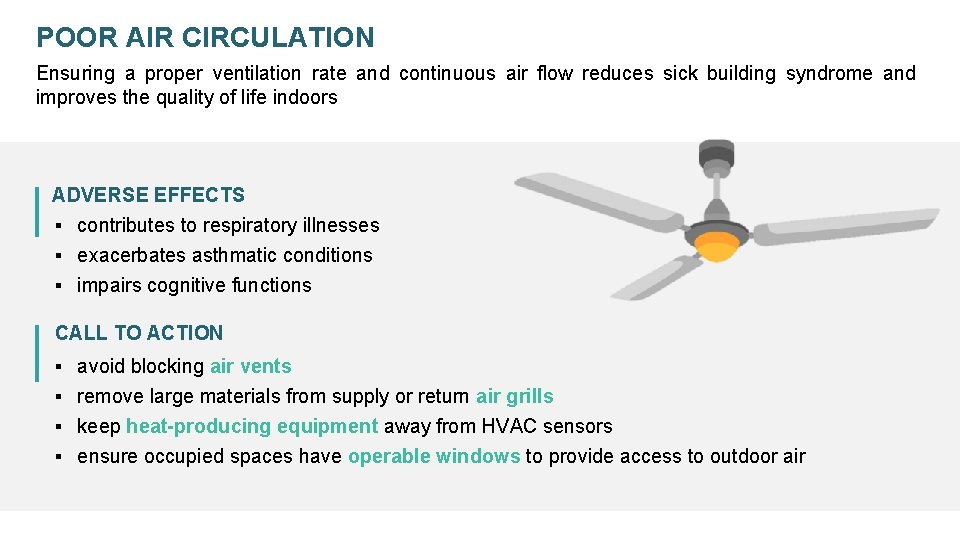 POOR AIR CIRCULATION

Ensuring a proper ventilation rate and continuous air flow reduces sick building syndrome and improves the quality of life indoors

ADVERSE EFFECTS
▪ contributes to respiratory illnesses
▪ exacerbates asthmatic conditions
▪ impairs cognitive functions

CALL TO ACTION
▪ avoid blocking air vents
▪ remove large materials from supply or return air grills
▪ keep heat-producing equipment away from HVAC sensors
▪ ensure occupied spaces have operable windows to provide access to outdoor air